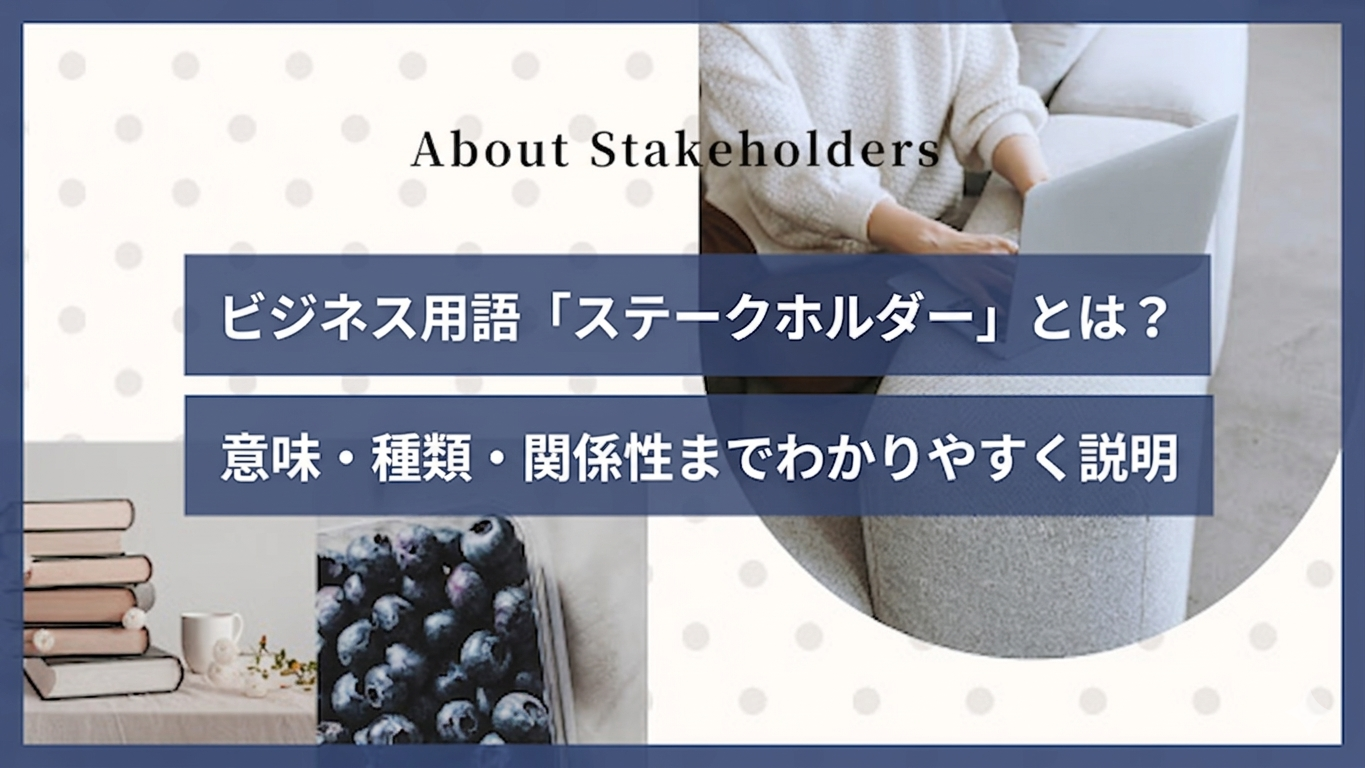 About Stakeholders

ビジネス用語「ステークホルダー」とは？

意味・種類・関係性までわかりやすく説明